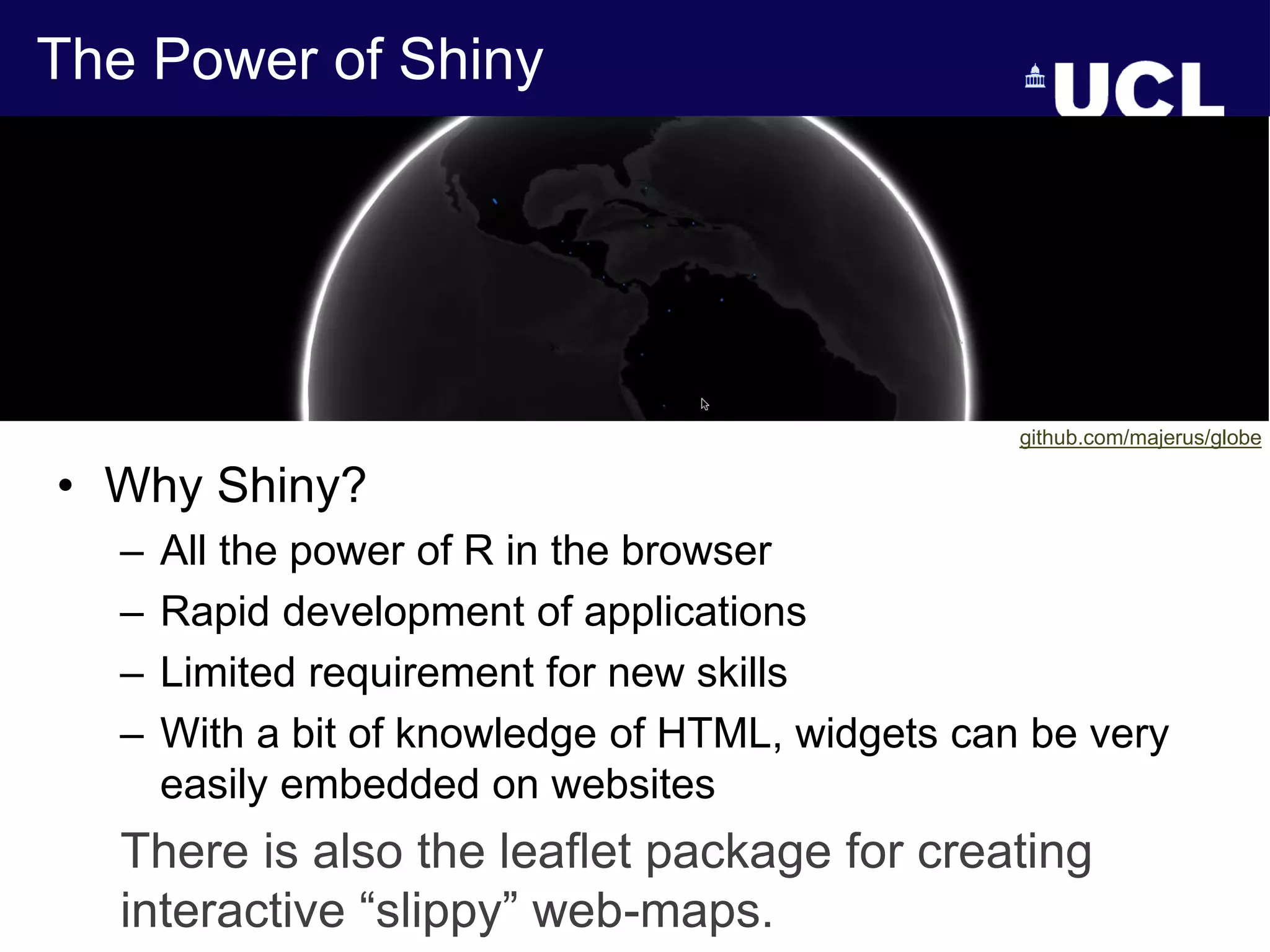 The Power of Shiny

UCL

github.com/majerus/globe

• Why Shiny?
– All the power of R in the browser
– Rapid development of applications
– Limited requirement for new skills
– With a bit of knowledge of HTML, widgets can be very easily embedded on websites

There is also the leaflet package for creating interactive “slippy” web-maps.